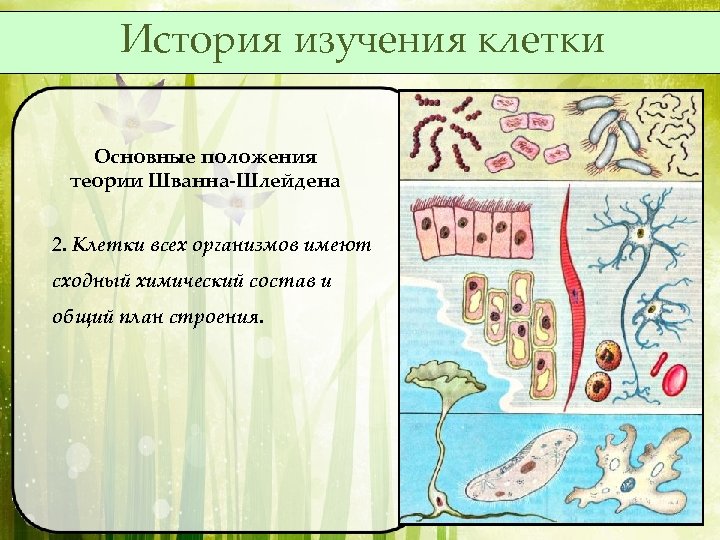 История изучения клетки

Основные положения теории Шванна-Шлейдена

2. Клетки всех организмов имеют сходный химический состав и общий план строения.